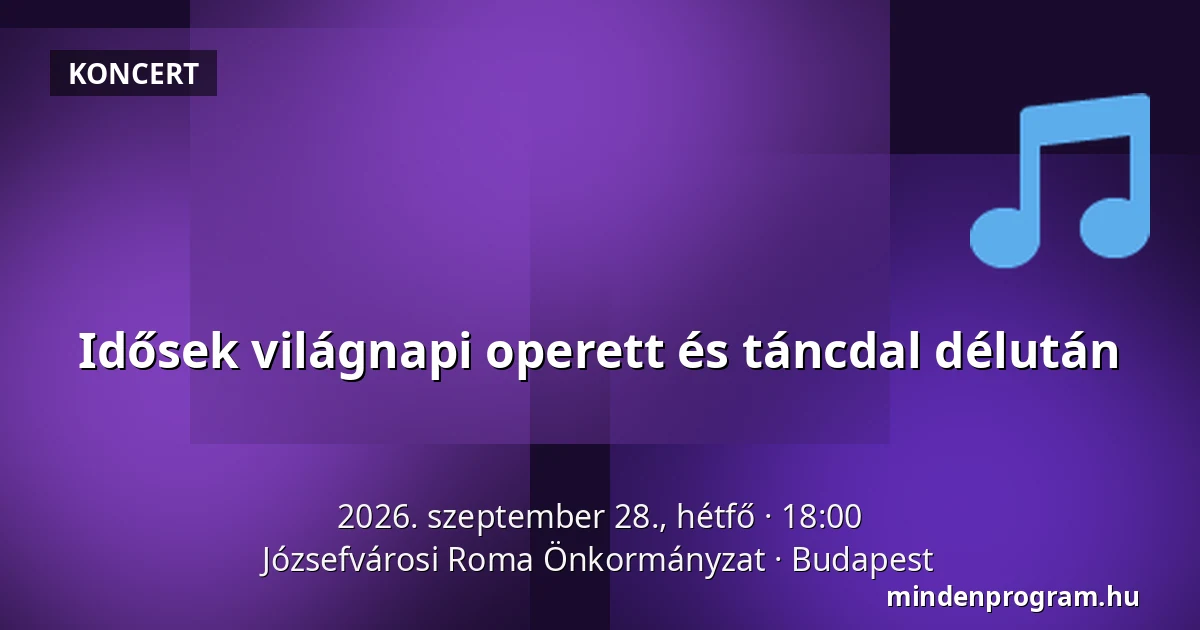 KONCERT

Idősek világnapi operett és táncdal délután

2026. szeptember 28., hétfő · 18:00
Józsefvárosi Roma Önkormányzat · Budapest

mindenprogram.hu